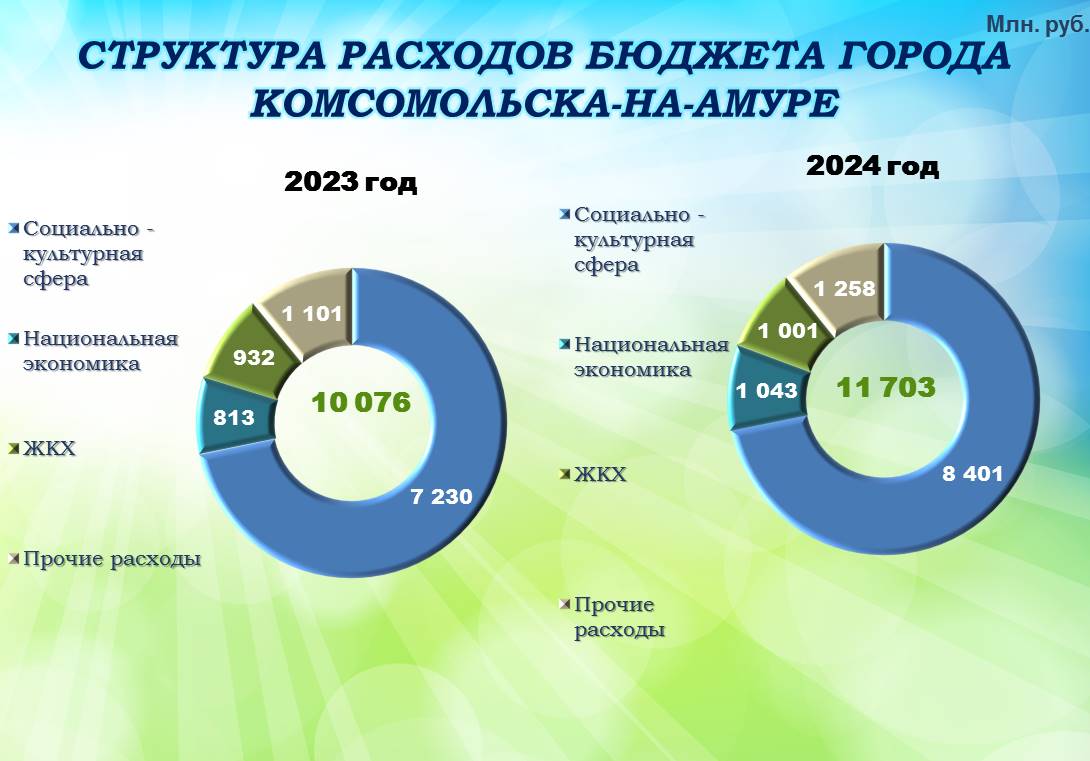 Млн. руб.

СТРУКТУРА РАСХОДОВ БЮДЖЕТА ГОРОДА КОМСОМОЛЬСКА-НА-АМУРЕ

2023 год

Социально - культурная сфера

Национальная экономика

ЖКХ

Прочие расходы

1 101

932

813

10 076

7 230

2024 год

Социально - культурная сфера

Национальная экономика

ЖКХ

Прочие расходы

1 258

1 001

1 043

11 703

8 401